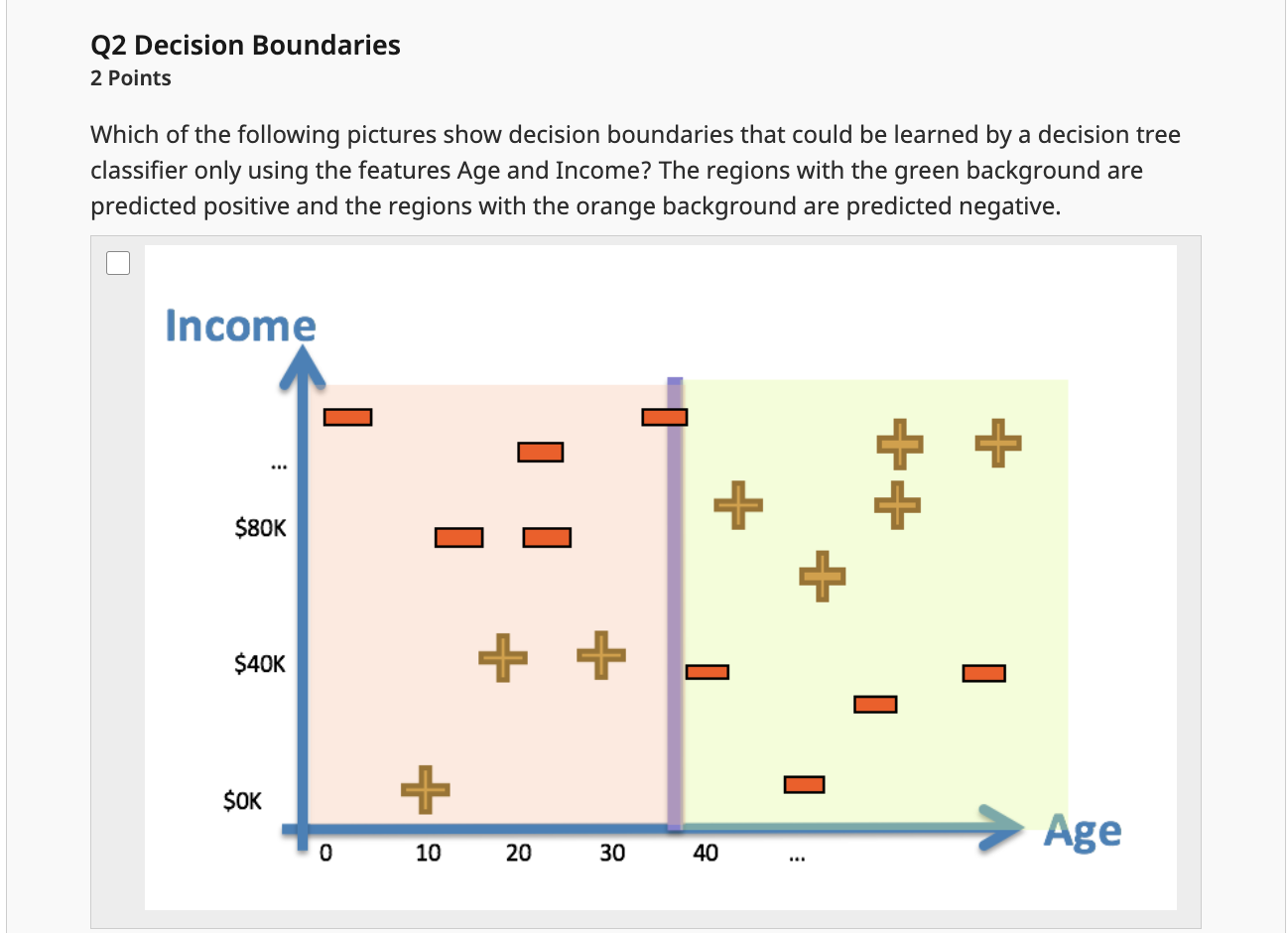 Q2 Decision Boundaries
2 Points

Which of the following pictures show decision boundaries that could be learned by a decision tree classifier only using the features Age and Income? The regions with the green background are predicted positive and the regions with the orange background are predicted negative.

Income

...

$80K

$40K

$0K

0 10 20 30 40 ...

Age